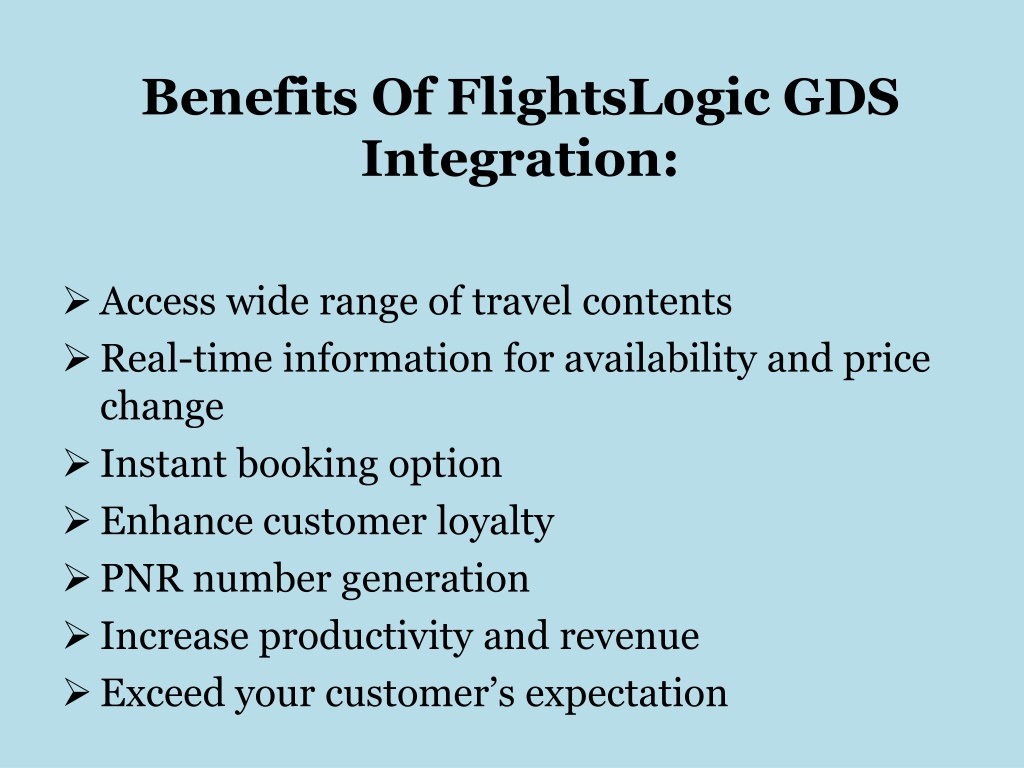 Benefits Of FlightsLogic GDS Integration:

➢ Access wide range of travel contents
➢ Real-time information for availability and price change
➢ Instant booking option
➢ Enhance customer loyalty
➢ PNR number generation
➢ Increase productivity and revenue
➢ Exceed your customer's expectation